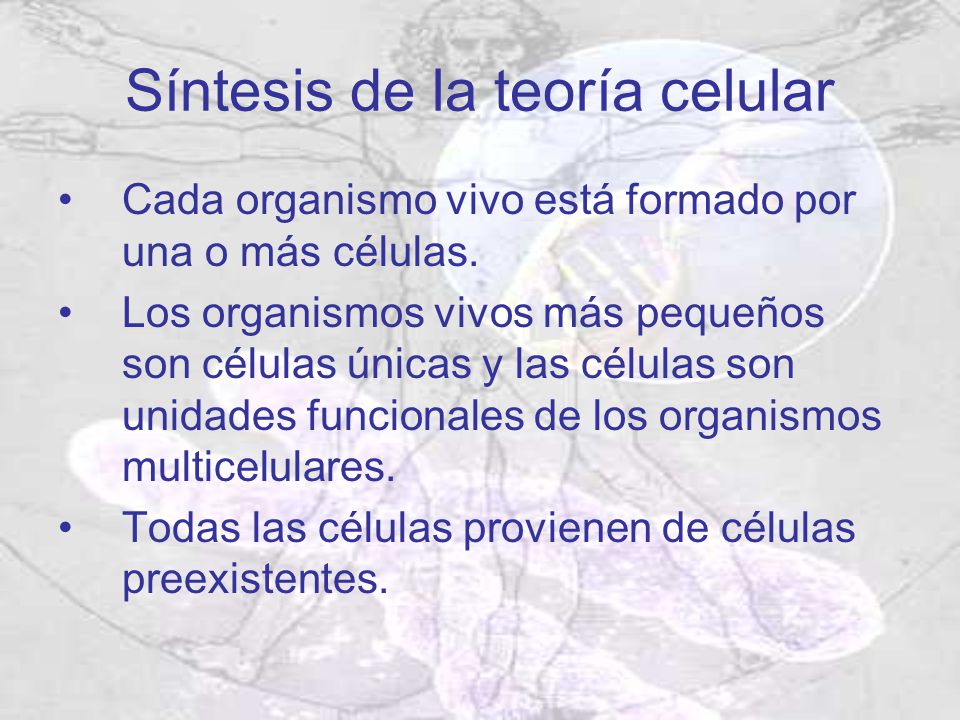 Síntesis de la teoría celular

• Cada organismo vivo está formado por una o más células.
• Los organismos vivos más pequeños son células únicas y las células son unidades funcionales de los organismos multicelulares.
• Todas las células provienen de células preexistentes.